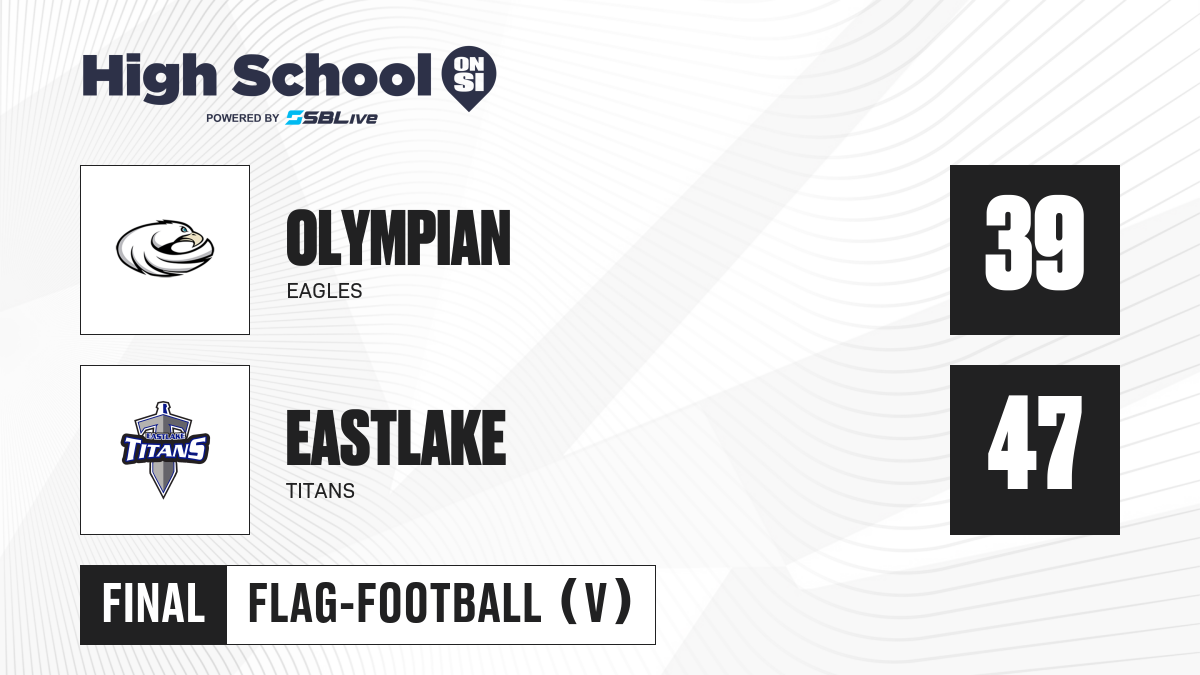 High School ON SI
POWERED BY SBLive

OLYMPIAN
EAGLES
39

EASTLAKE TITANS

EASTLAKE
TITANS
47

FINAL
FLAG-FOOTBALL (V)